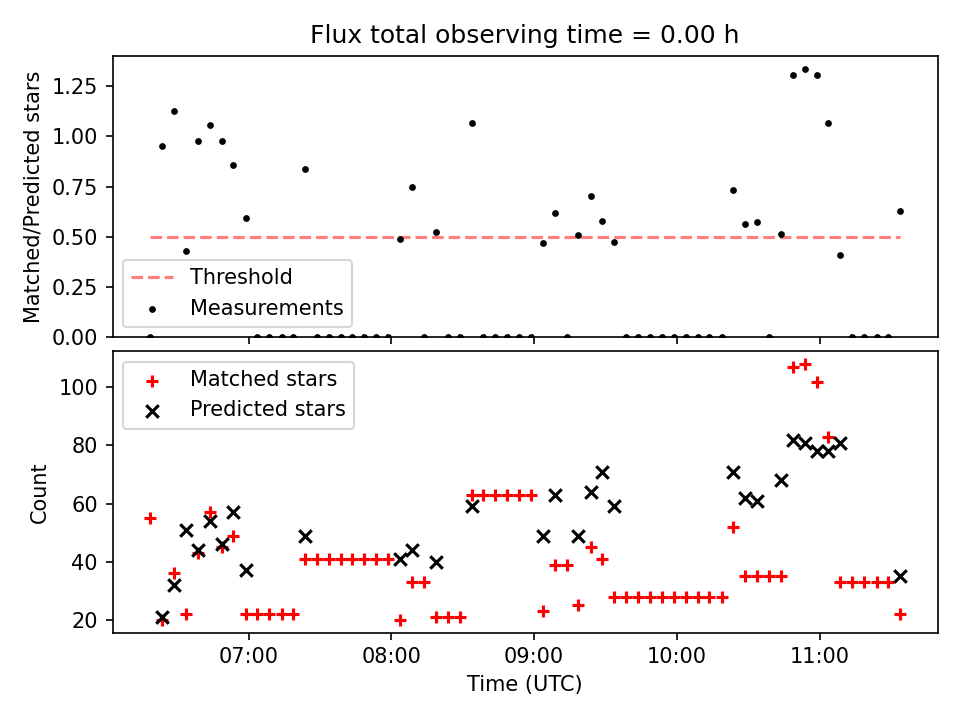 Flux total observing time = 0.00 h

Matched/Predicted stars

1.25
1.00
0.75
0.50
0.25
0.00

Threshold
Measurements

Matched stars
Predicted stars

Count

100
80
60
40
20

07:00
08:00
09:00
10:00
11:00

Time (UTC)